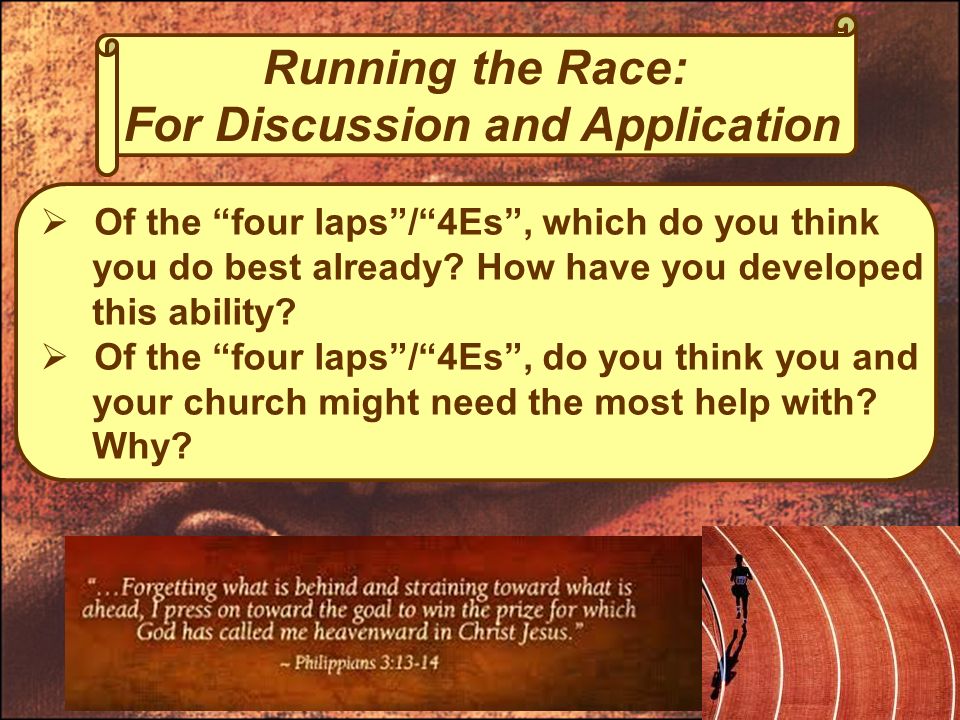 Running the Race:
For Discussion and Application

➢ Of the “four laps”/“4Es”, which do you think you do best already? How have you developed this ability?
➢ Of the “four laps”/“4Es”, do you think you and your church might need the most help with? Why?

“…Forgetting what is behind and straining toward what is ahead, I press on toward the goal to win the prize for which God has called me heavenward in Christ Jesus.”
~ Philippians 3:13-14